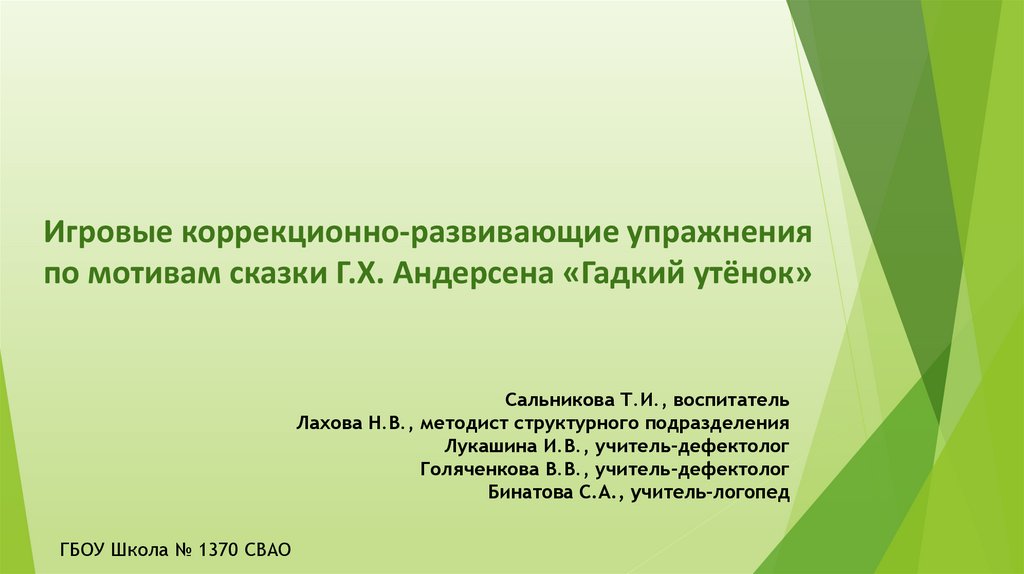 Игровые коррекционно-развивающие упражнения по мотивам сказки Г.Х. Андерсена «Гадкий утёнок»

Сальникова Т.И., воспитатель
Лахова Н.В., методист структурного подразделения
Лукашина И.В., учитель-дефектолог
Голяченкова В.В., учитель-дефектолог
Бинатова С.А., учитель-логопед

ГБОУ Школа № 1370 СВАО